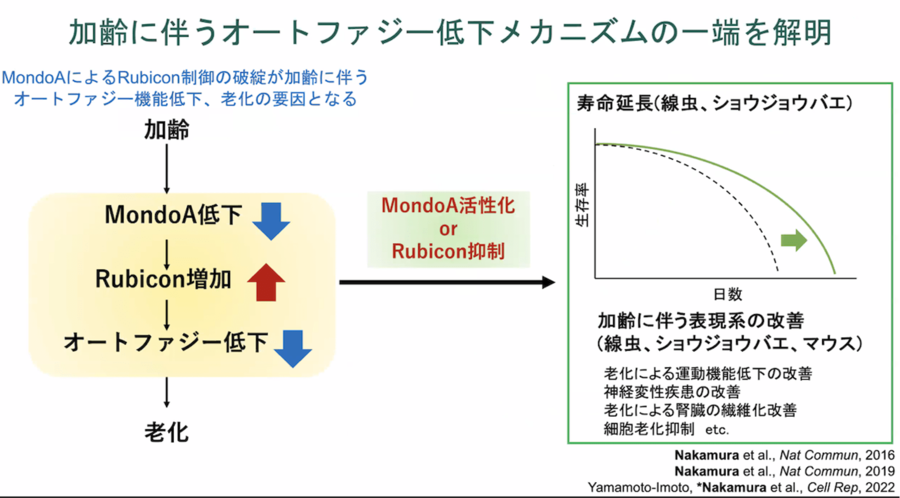 加齢に伴うオートファジー低下メカニズムの一端を解明

MondoAによるRubicon制御の破綻が加齢に伴うオートファジー機能低下、老化の要因となる

加齢

MondoA低下

Rubicon増加

オートファジー低下

老化

MondoA活性化
or
Rubicon抑制

寿命延長(線虫、ショウジョウバエ)

生存率

日数

加齢に伴う表現系の改善
(線虫、ショウジョウバエ、マウス)

老化による運動機能低下の改善
神経変性疾患の改善
老化による腎臓の繊維化改善
細胞老化抑制 etc.

Nakamura et al., Nat Commun, 2016
Nakamura et al., Nat Commun, 2019
Yamamoto-Imoto, *Nakamura et al., Cell Rep, 2022